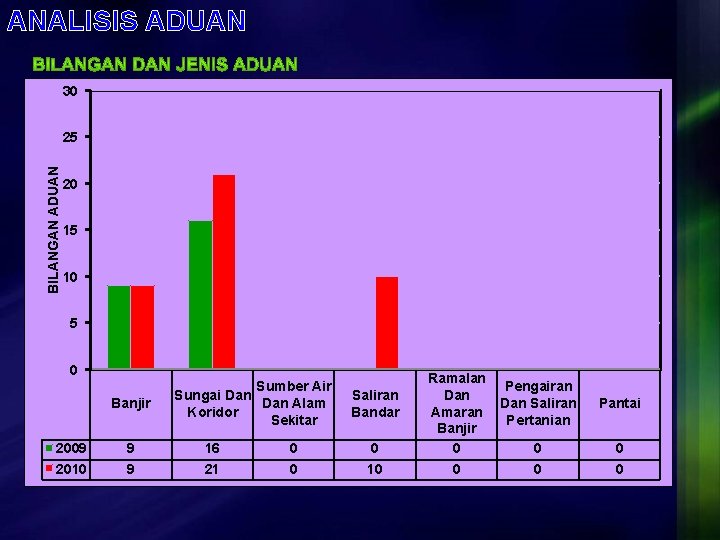 ANALISIS ADUAN

BILANGAN DAN JENIS ADUAN

BILANGAN ADUAN

30
25
20
15
10
5
0

| | Banjir | Sungai Dan Koridor | Sumber Air Dan Alam Sekitar | Saliran Bandar | Ramalan Dan Amaran Banjir | Pengairan Dan Saliran Pertanian | Pantai |
|---|---|---|---|---|---|---|---|
| 2009 | 9 | 16 | 0 | 0 | 0 | 0 | 0 |
| 2010 | 9 | 21 | 0 | 10 | 0 | 0 | 0 |